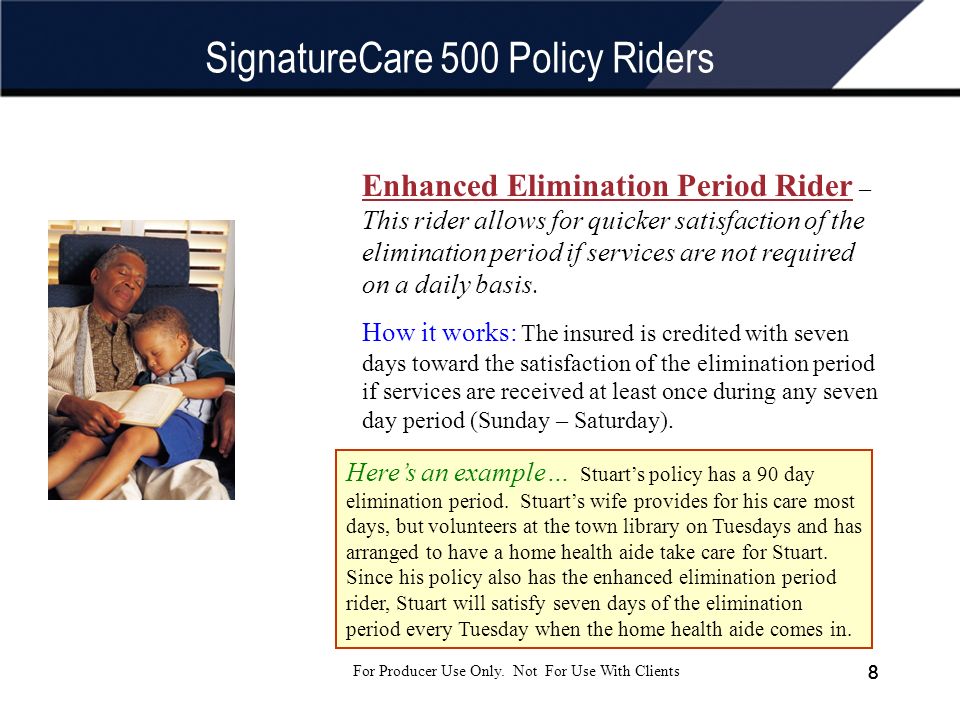 SignatureCare 500 Policy Riders

Enhanced Elimination Period Rider – This rider allows for quicker satisfaction of the elimination period if services are not required on a daily basis.

How it works: The insured is credited with seven days toward the satisfaction of the elimination period if services are received at least once during any seven day period (Sunday – Saturday).

Here's an example… Stuart's policy has a 90 day elimination period. Stuart's wife provides for his care most days, but volunteers at the town library on Tuesdays and has arranged to have a home health aide take care for Stuart. Since his policy also has the enhanced elimination period rider, Stuart will satisfy seven days of the elimination period every Tuesday when the home health aide comes in.

For Producer Use Only. Not For Use With Clients

8